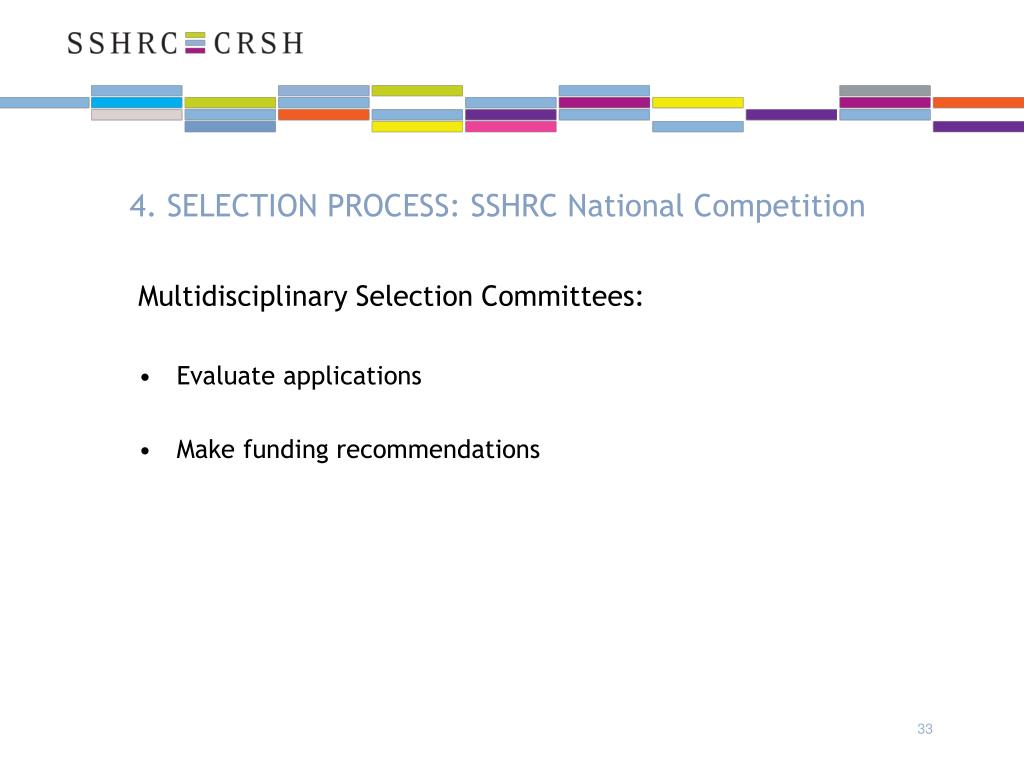 SSHRC CRSH

4. SELECTION PROCESS: SSHRC National Competition

Multidisciplinary Selection Committees:

• Evaluate applications

• Make funding recommendations

33